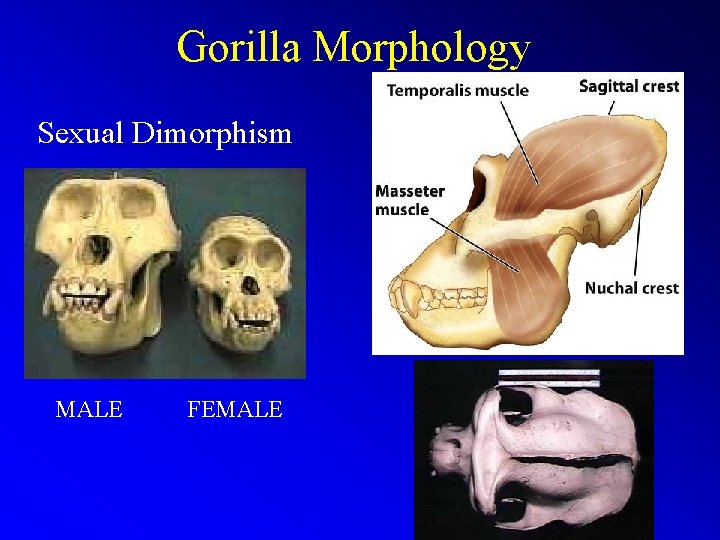 Gorilla Morphology

Sexual Dimorphism

MALE FEMALE

Temporalis muscle

Sagittal crest

Masseter muscle

Nuchal crest